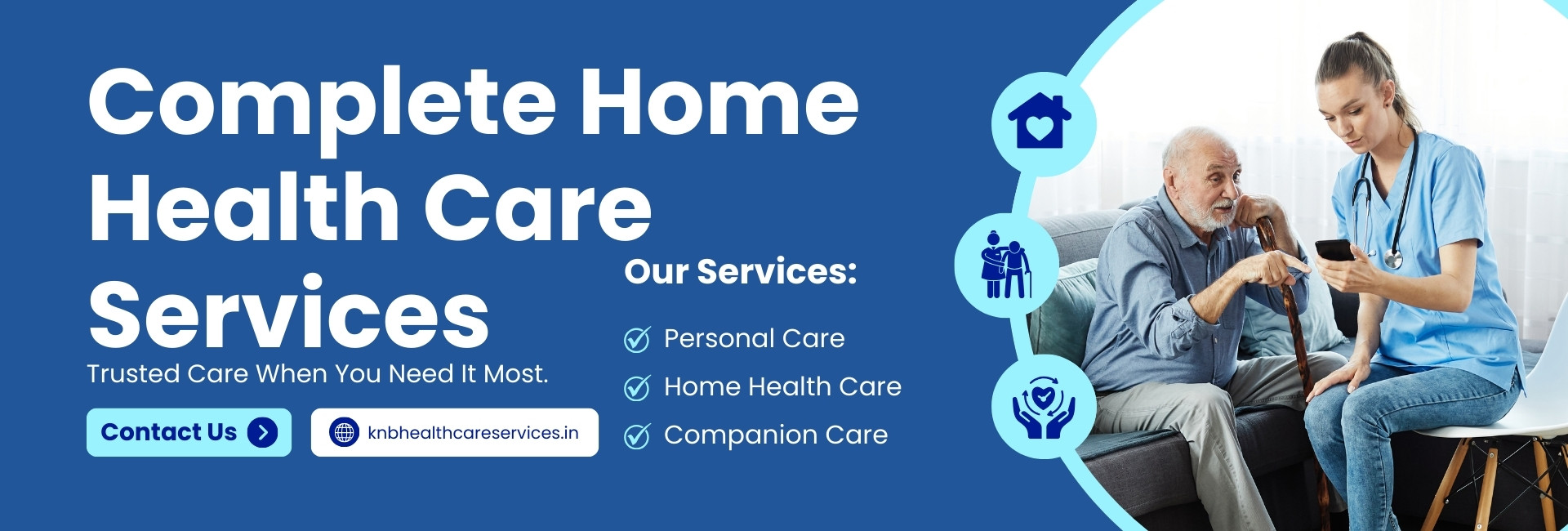 Complete Home Health Care Services

Trusted Care When You Need It Most.

Contact Us

knbhealthcareservices.in

Our Services:

Personal Care

Home Health Care

Companion Care